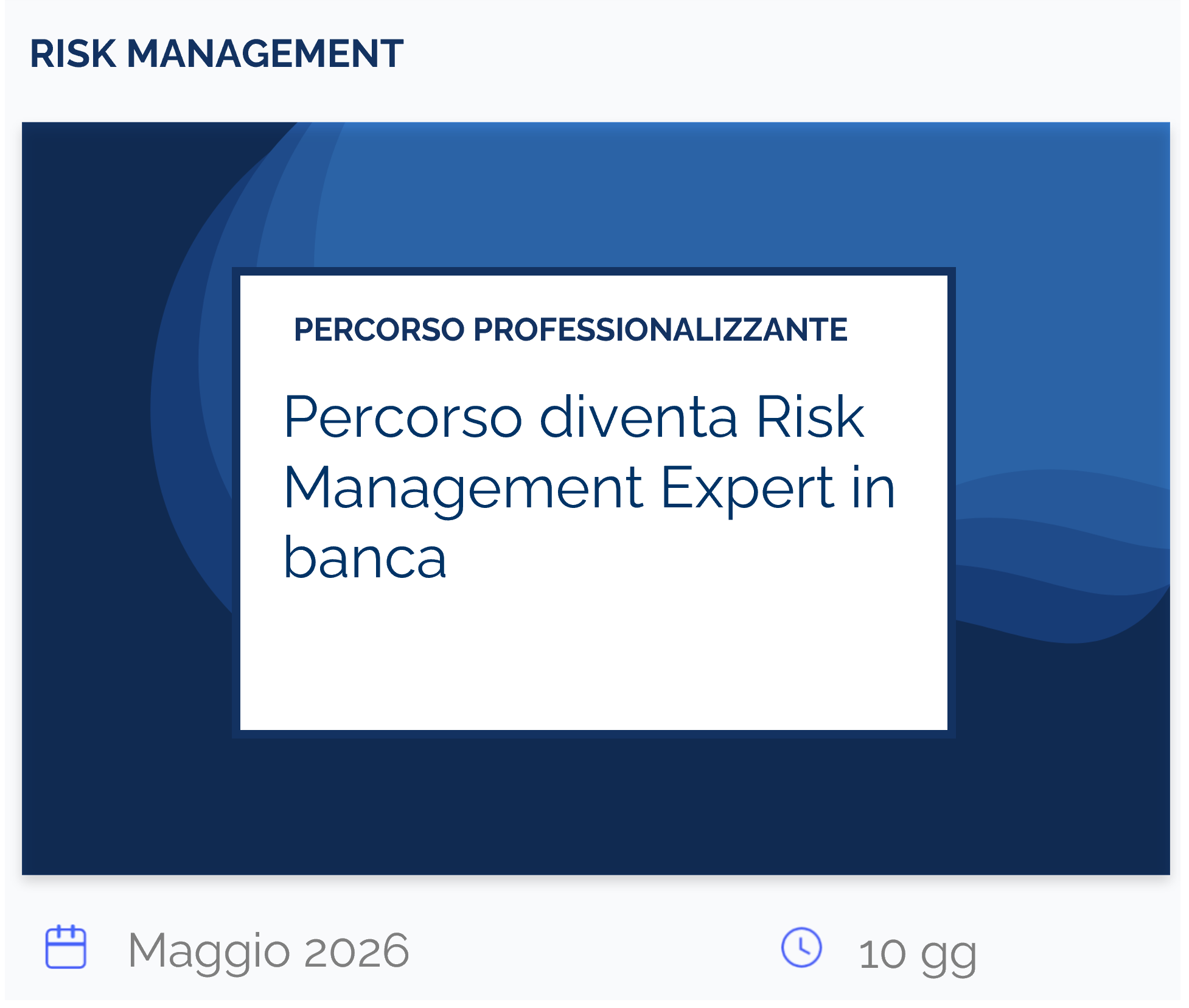 RISK MANAGEMENT

PERCORSO PROFESSIONALIZZANTE

Percorso diventa Risk Management Expert in banca

Maggio 2026

10 gg